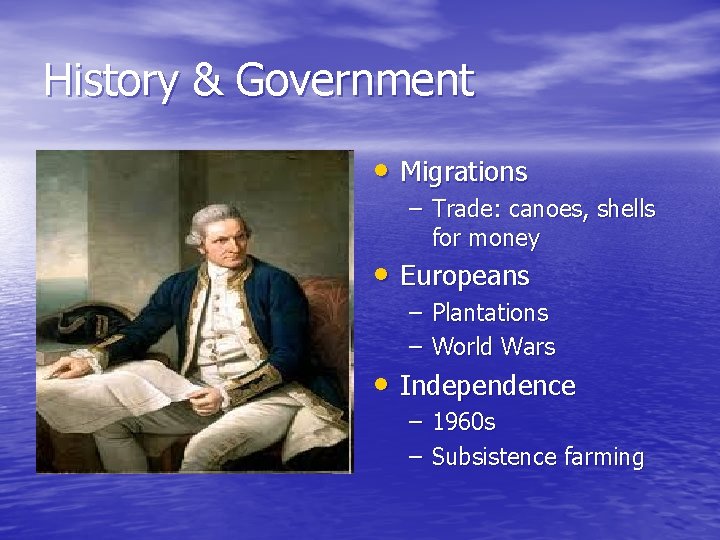 History & Government

• Migrations
  – Trade: canoes, shells for money
• Europeans
  – Plantations
  – World Wars
• Independence
  – 1960s
  – Subsistence farming